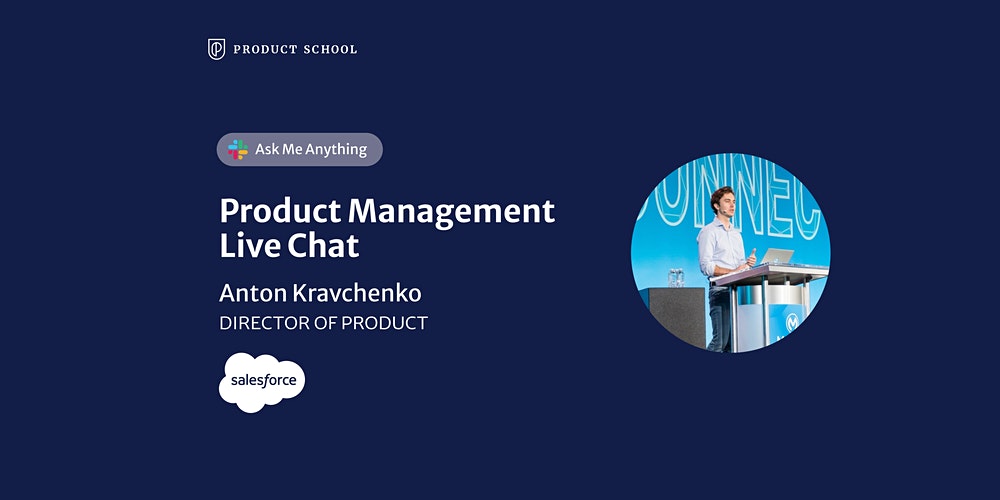 PRODUCT SCHOOL

Ask Me Anything

Product Management Live Chat

Anton Kravchenko

DIRECTOR OF PRODUCT

salesforce

ONNEC